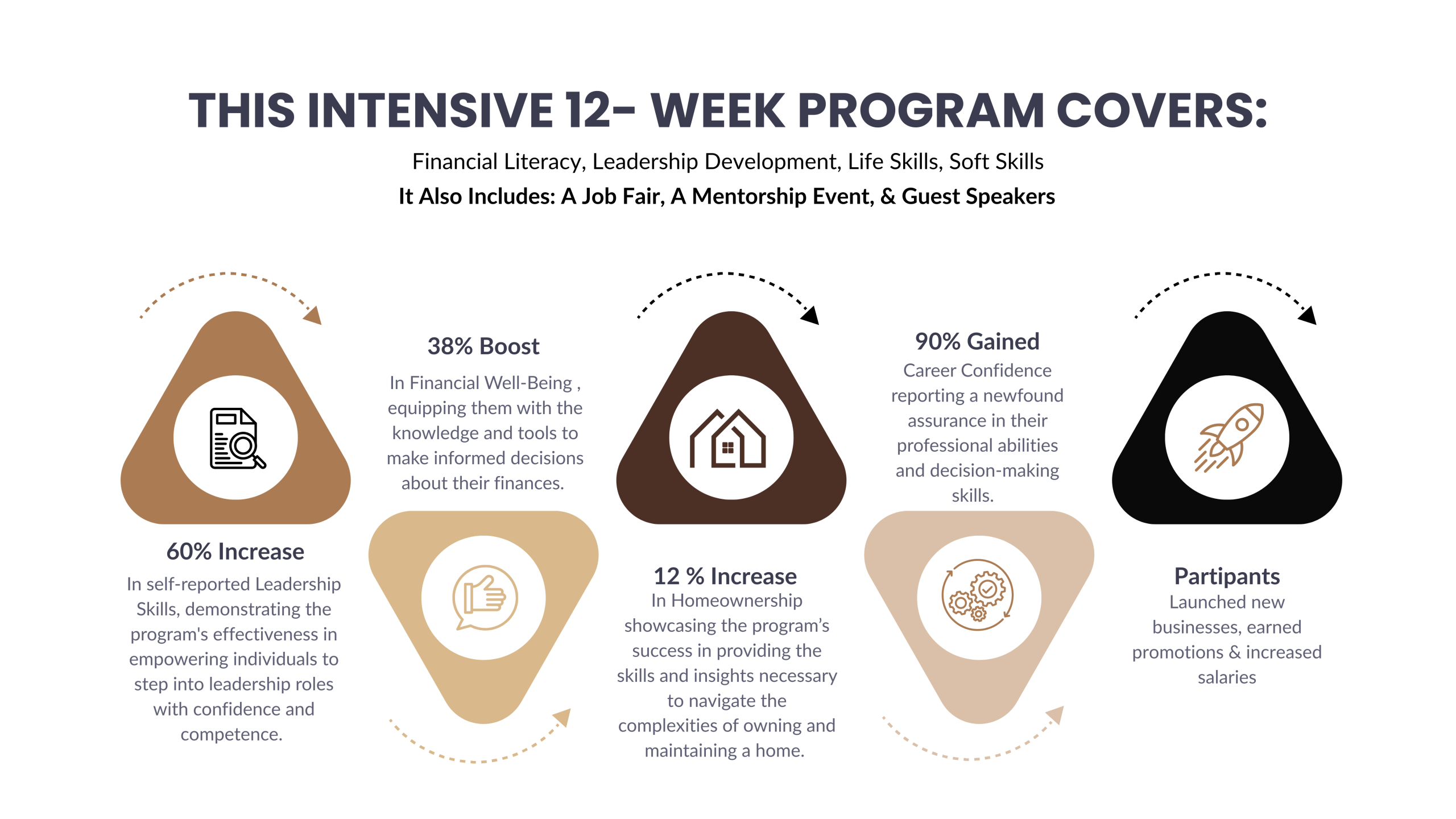 THIS INTENSIVE 12- WEEK PROGRAM COVERS:

Financial Literacy, Leadership Development, Life Skills, Soft Skills

It Also Includes: A Job Fair, A Mentorship Event, & Guest Speakers

60% Increase
In self-reported Leadership Skills, demonstrating the program's effectiveness in empowering individuals to step into leadership roles with confidence and competence.

38% Boost
In Financial Well-Being , equipping them with the knowledge and tools to make informed decisions about their finances.

12 % Increase
In Homeownership showcasing the program's success in providing the skills and insights necessary to navigate the complexities of owning and maintaining a home.

90% Gained
Career Confidence reporting a newfound assurance in their professional abilities and decision-making skills.

Partipants
Launched new businesses, earned promotions & increased salaries